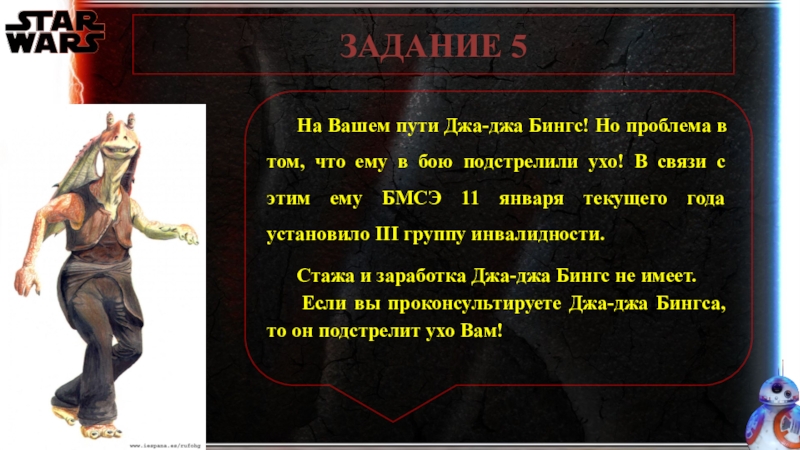 STAR WARS

ЗАДАНИЕ 5

На Вашем пути Джа-джа Бингс! Но проблема в том, что ему в бою подстрелили ухо! В связи с этим ему БМСЭ 11 января текущего года установило III группу инвалидности.

Стажа и заработка Джа-джа Бингс не имеет.

Если вы проконсультируете Джа-джа Бингса, то он подстрелит ухо Вам!

www.iespana.es/rufohg